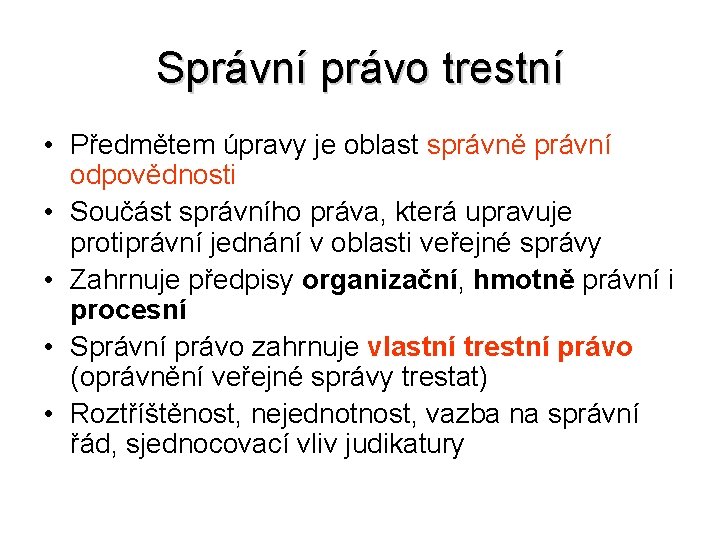 Správní právo trestní

• Předmětem úpravy je oblast správně právní odpovědnosti
• Součást správního práva, která upravuje protiprávní jednání v oblasti veřejné správy
• Zahrnuje předpisy organizační, hmotně právní i procesní
• Správní právo zahrnuje vlastní trestní právo (oprávnění veřejné správy trestat)
• Roztříštěnost, nejednotnost, vazba na správní řád, sjednocovací vliv judikatury